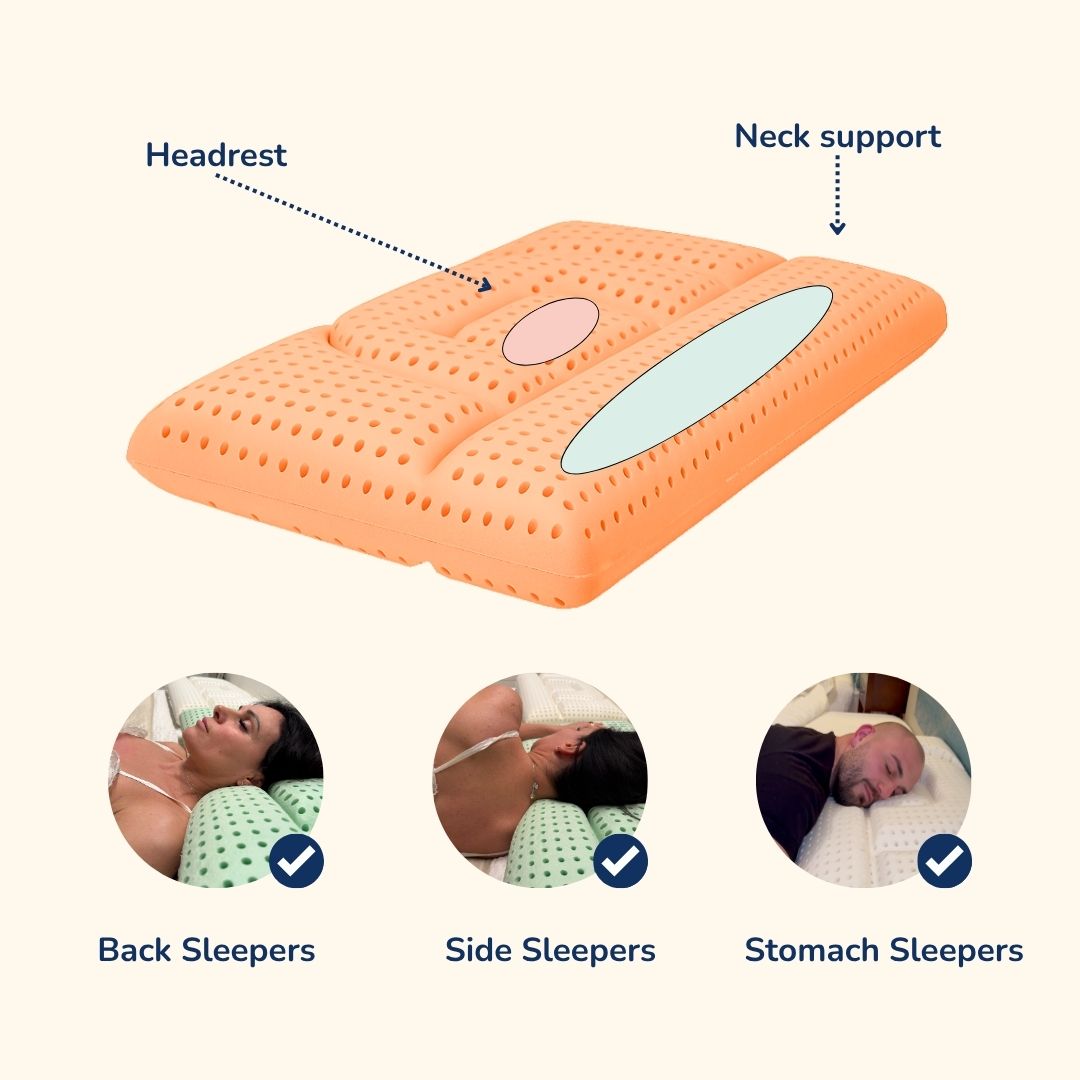 Headrest

Neck support

Back Sleepers

Side Sleepers

Stomach Sleepers